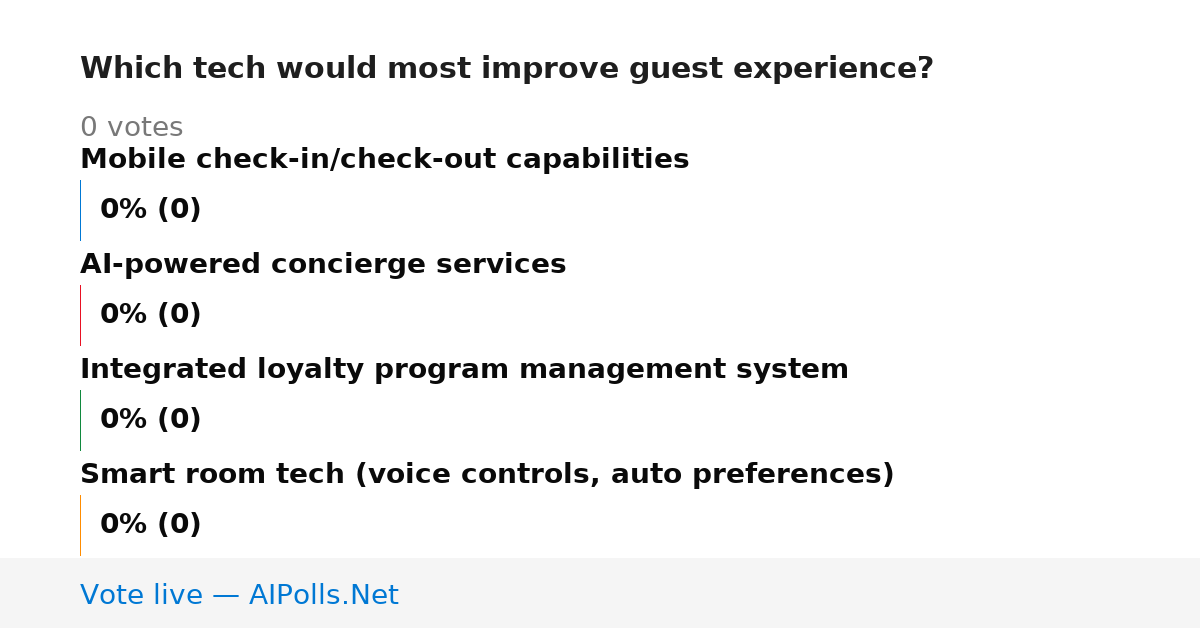 Which tech would most improve guest experience?

0 votes

Mobile check-in/check-out capabilities

0% (0)

AI-powered concierge services

0% (0)

Integrated loyalty program management system

0% (0)

Smart room tech (voice controls, auto preferences)

0% (0)

Vote live — AIPolls.Net